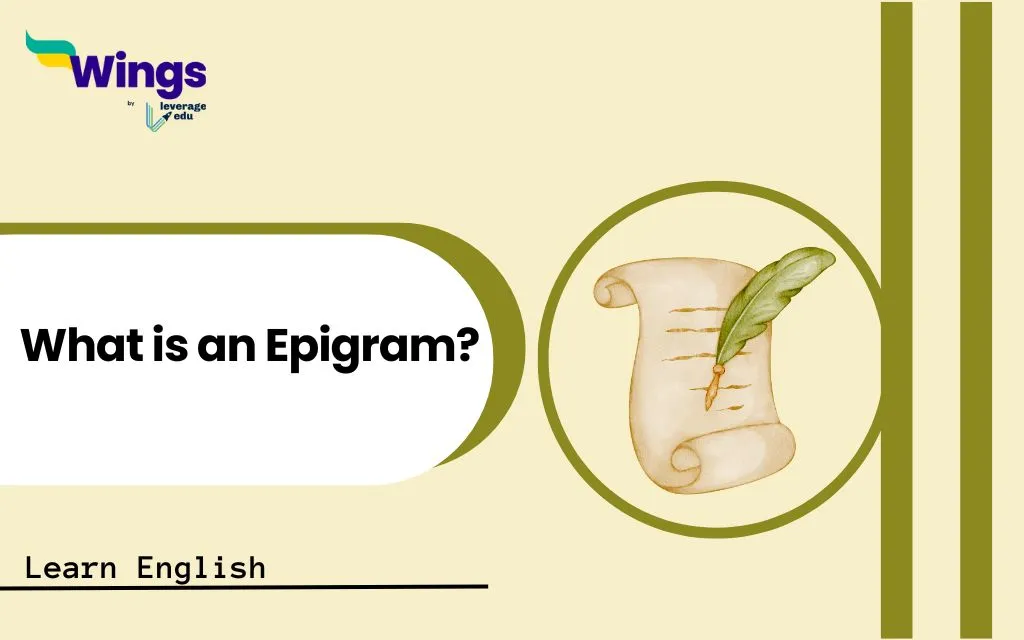 Wings
by leverage edu

What is an Epigram?

Learn English